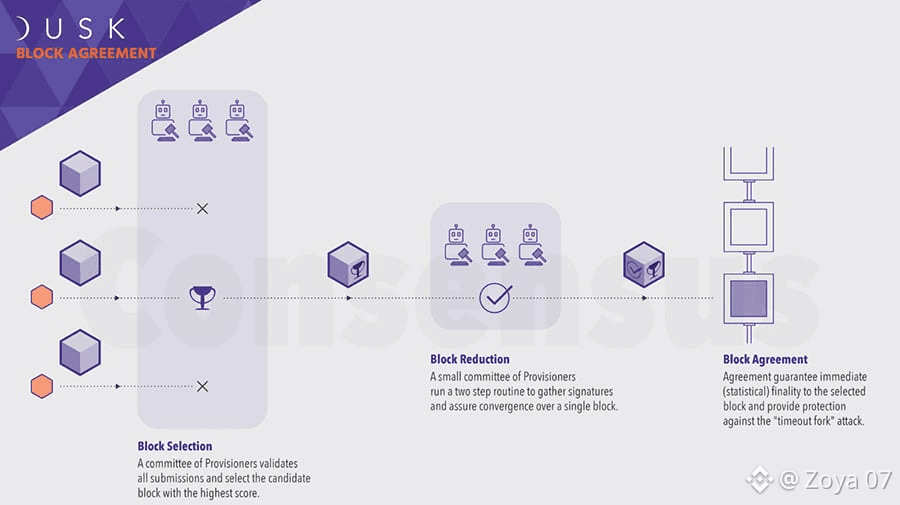 DUSK
BLOCK AGREEMENT

Consensus

Block Selection
A committee of Provisioners validates all submissions and select the candidate block with the highest score.

Block Reduction
A small committee of Provisioners run a two step routine to gather signatures and assure convergence over a single block.

Block Agreement
Agreement guarantee immediate (statistical) finality to the selected block and provide protection against the "timeout fork" attack.

@ Zoya 07